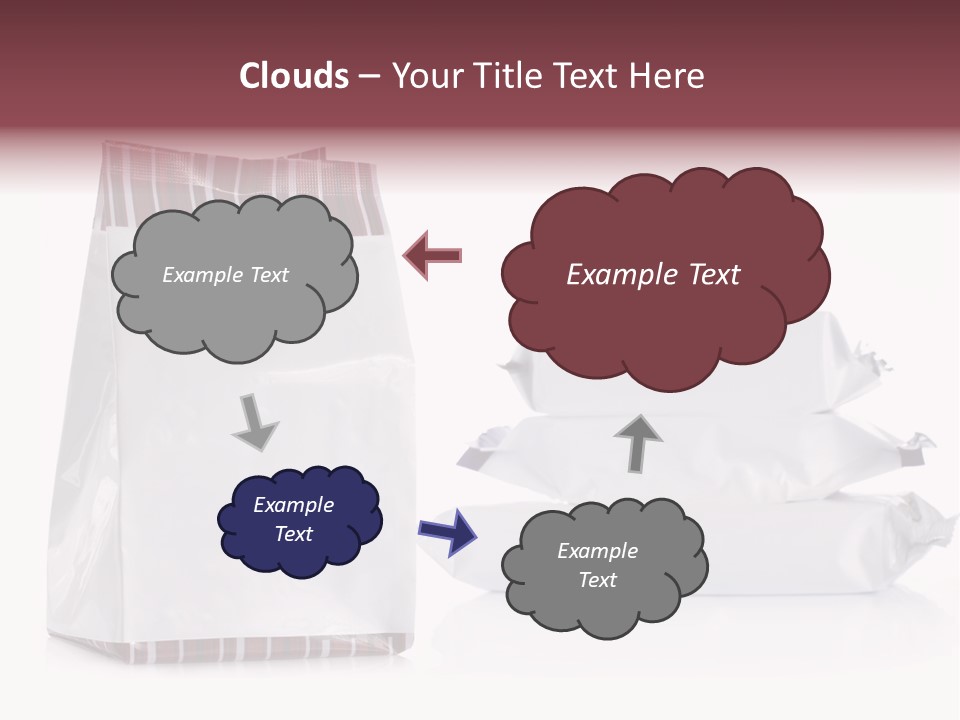 Clouds – Your Title Text Here

Example Text

Example Text

Example Text

Example Text